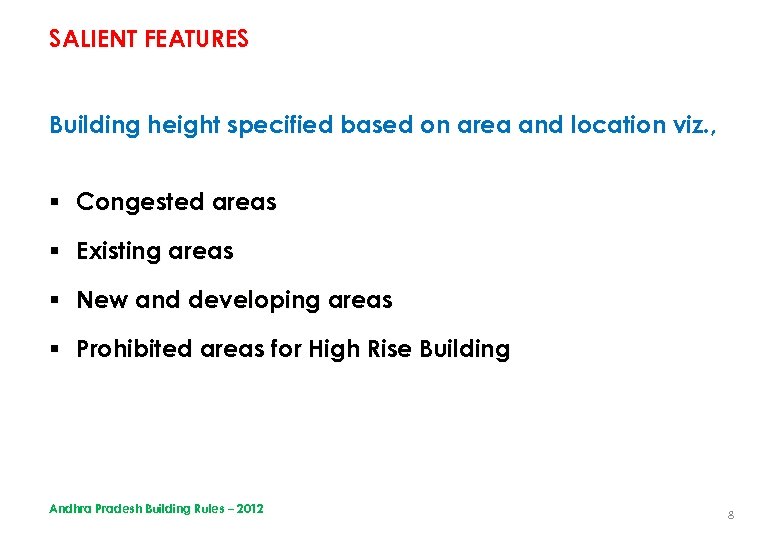 SALIENT FEATURES

Building height specified based on area and location viz.,

▪ Congested areas

▪ Existing areas

▪ New and developing areas

▪ Prohibited areas for High Rise Building

Andhra Pradesh Building Rules – 2012

8